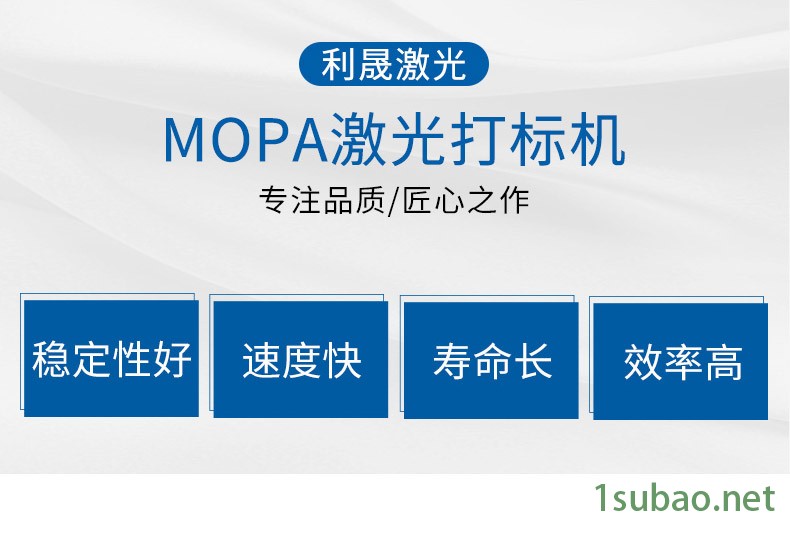 利晟激光

MOPA激光打标机

专注品质/匠心之作

稳定性好

速度快

寿命长

效率高

1subao.net